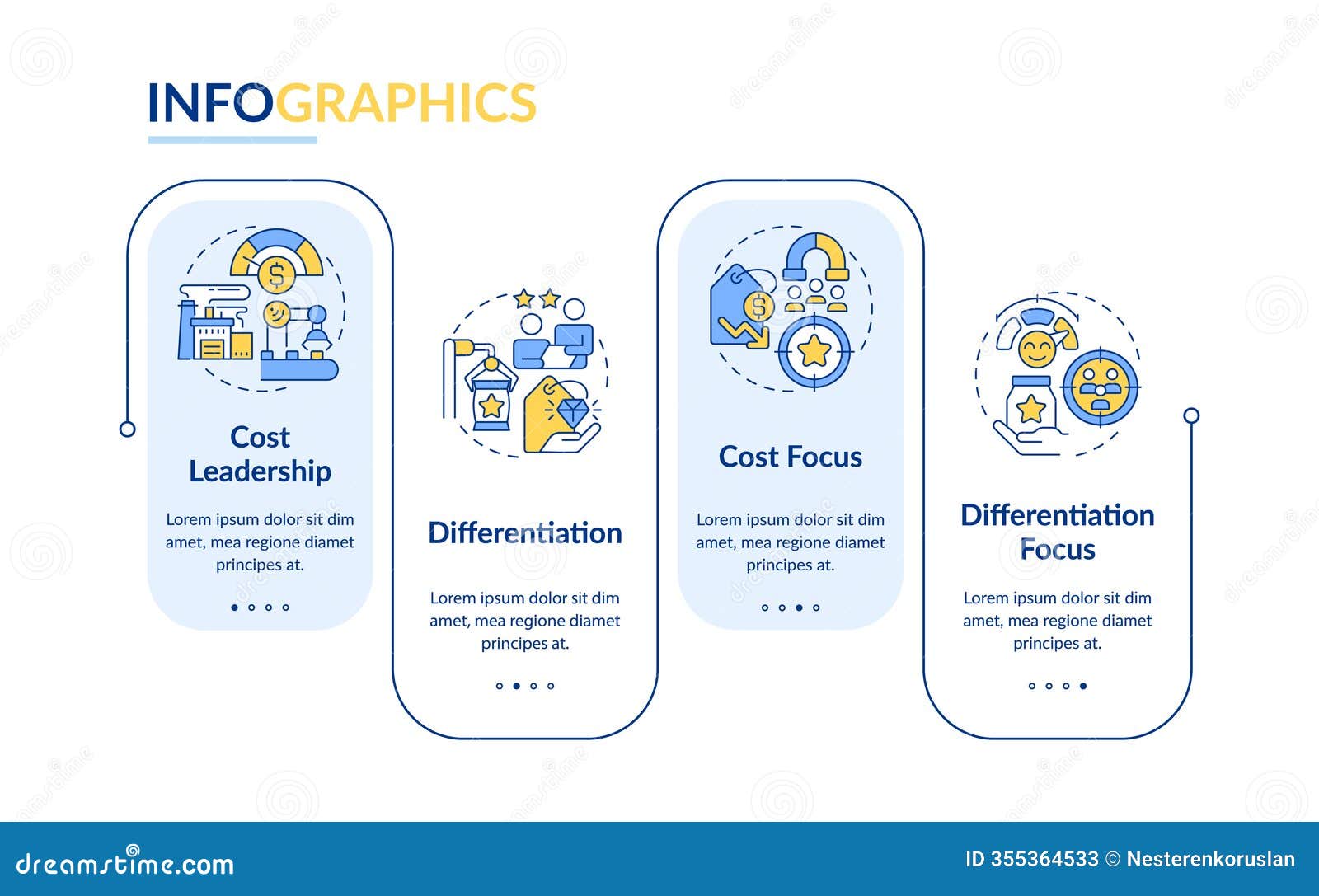 INFOGRAPHICS

Cost Leadership

Lorem ipsum dolor sit dim amet, mea regione diamet principes at.

Differentiation

Lorem ipsum dolor sit dim amet, mea regione diamet principes at.

Cost Focus

Lorem ipsum dolor sit dim amet, mea regione diamet principes at.

Differentiation Focus

Lorem ipsum dolor sit dim amet, mea regione diamet principes at.

dreamstime.com

ID 355364533 © Nesterenkoruslan